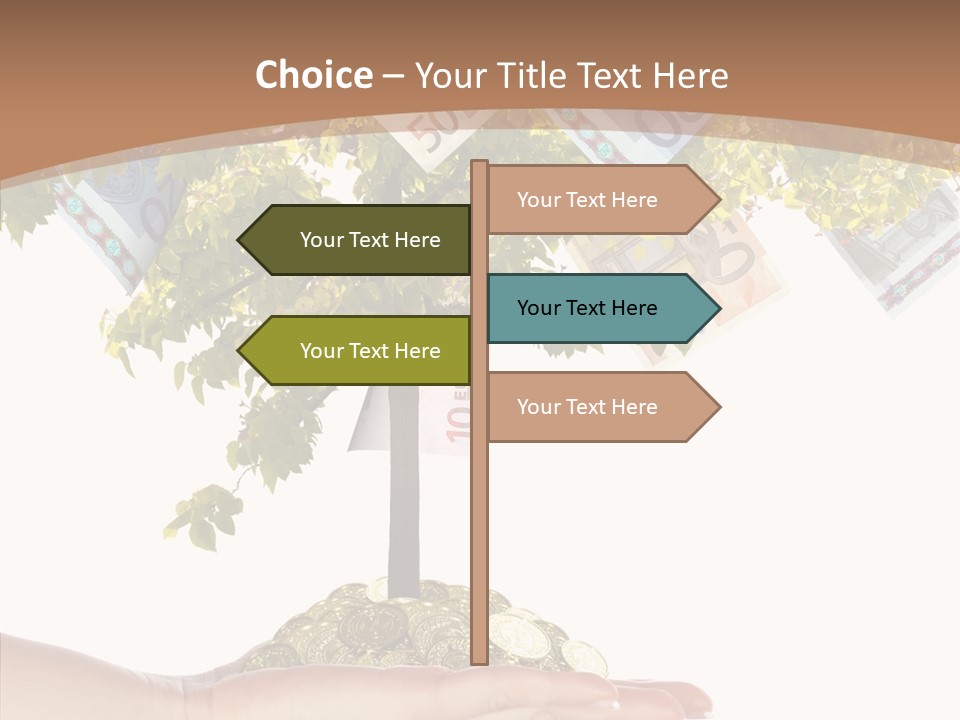 Choice – Your Title Text Here

Your Text Here

Your Text Here

Your Text Here

Your Text Here

Your Text Here